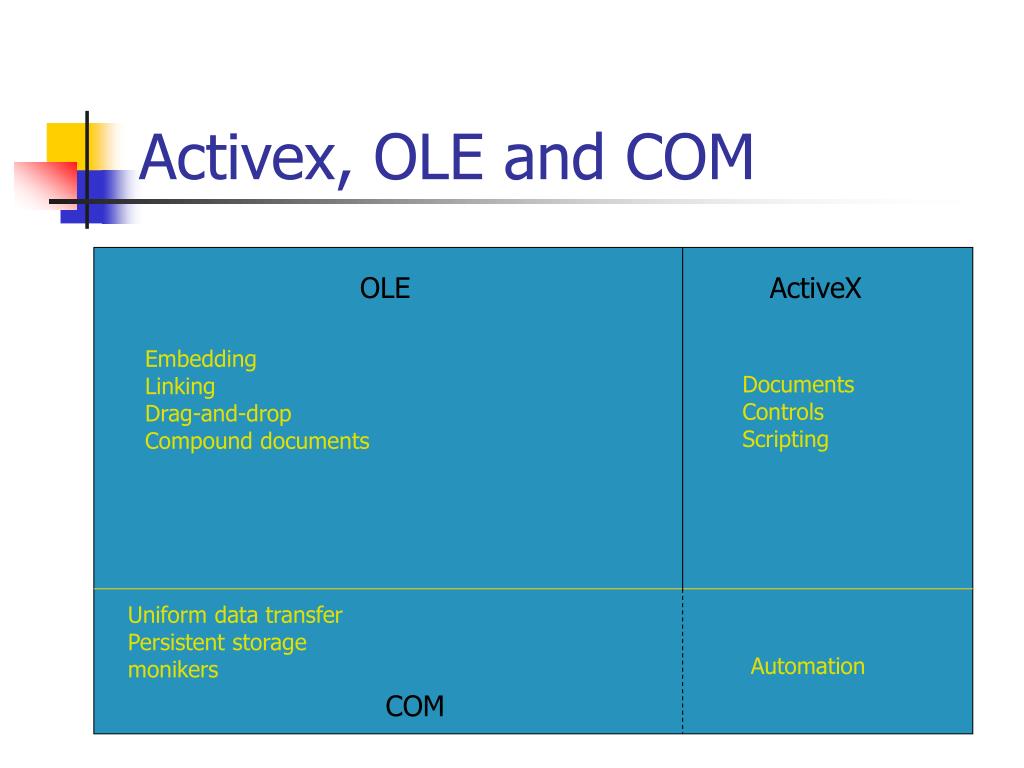 Activex, OLE and COM

OLE

Embedding
Linking
Drag-and-drop
Compound documents

ActiveX

Documents
Controls
Scripting

Uniform data transfer
Persistent storage
monikers

COM

Automation